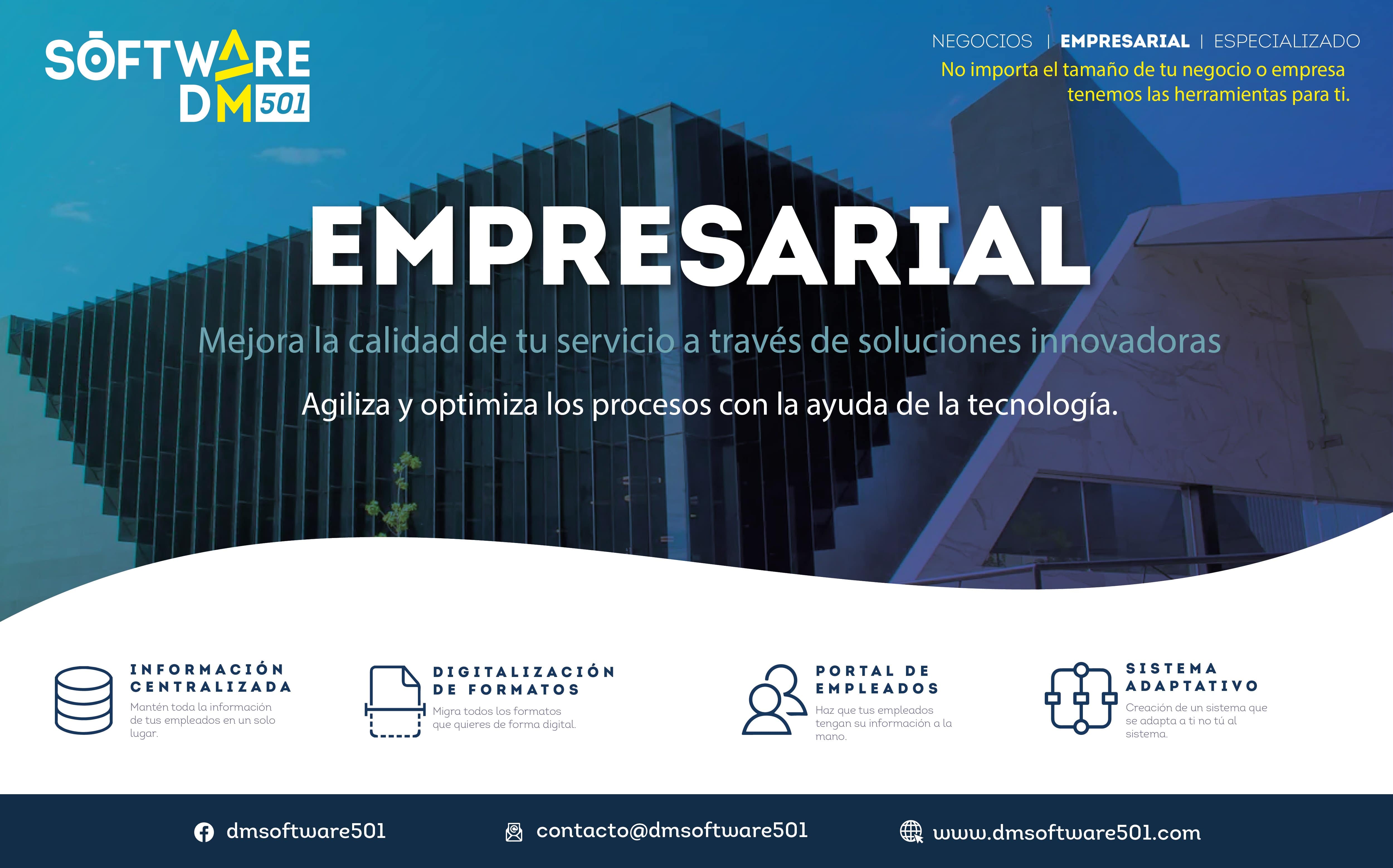 SOFTWARE DM 501

NEGOCIOS | EMPRESARIAL | ESPECIALIZADO
No importa el tamaño de tu negocio o empresa tenemos las herramientas para ti.

EMPRESARIAL

Mejora la calidad de tu servicio a través de soluciones innovadoras

Agiliza y optimiza los procesos con la ayuda de la tecnología.

INFORMACIÓN CENTRALIZADA
Mantén toda la información de tus empleados en un solo lugar.

DIGITALIZACIÓN DE FORMATOS
Migra todos los formatos que quieres de forma digital.

PORTAL DE EMPLEADOS
Haz que tus empleados tengan su información a la mano.

SISTEMA ADAPTATIVO
Creación de un sistema que se adapta a ti no tú al sistema.

dmsoftware501

contacto@dmsoftware501

www.dmsoftware501.com